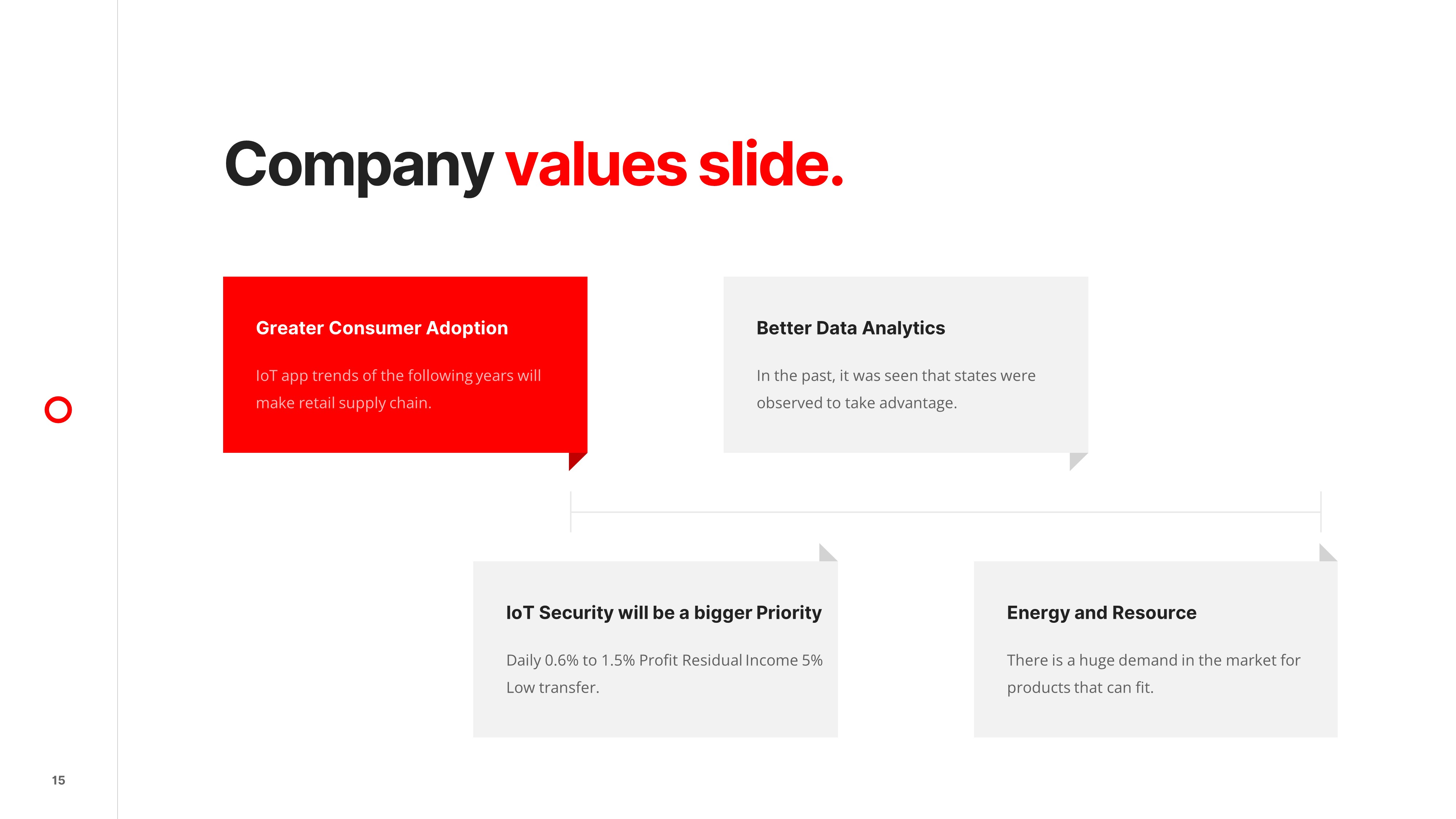 Company values slide.

Greater Consumer Adoption

IoT app trends of the following years will make retail supply chain.

Better Data Analytics

In the past, it was seen that states were observed to take advantage.

IoT Security will be a bigger Priority

Daily 0.6% to 1.5% Profit Residual Income 5% Low transfer.

Energy and Resource

There is a huge demand in the market for products that can fit.

15